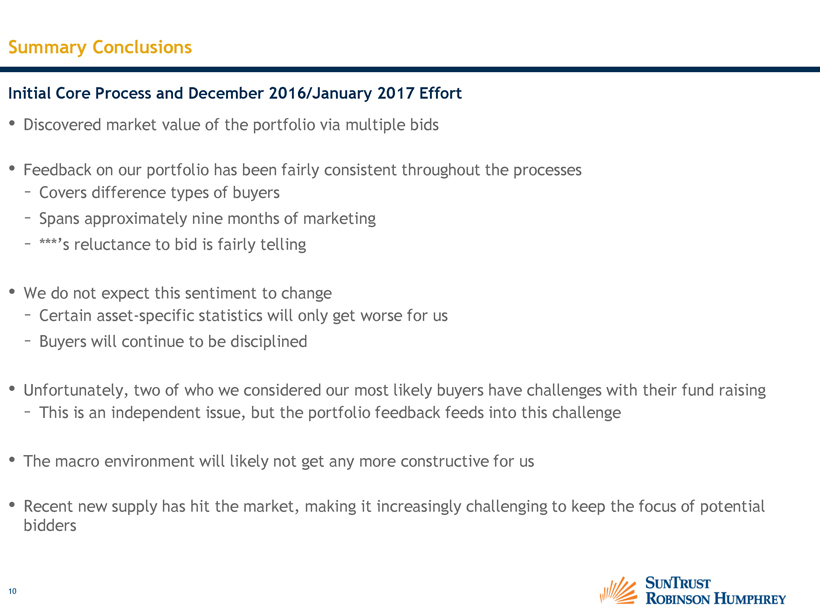 Summary Conclusions

Initial Core Process and December 2016/January 2017 Effort

• Discovered market value of the portfolio via multiple bids

• Feedback on our portfolio has been fairly consistent throughout the processes
– Covers difference types of buyers
– Spans approximately nine months of marketing
– ***'s reluctance to bid is fairly telling

• We do not expect this sentiment to change
– Certain asset-specific statistics will only get worse for us
– Buyers will continue to be disciplined

• Unfortunately, two of who we considered our most likely buyers have challenges with their fund raising
– This is an independent issue, but the portfolio feedback feeds into this challenge

• The macro environment will likely not get any more constructive for us

• Recent new supply has hit the market, making it increasingly challenging to keep the focus of potential bidders

10

SunTrust
Robinson Humphrey